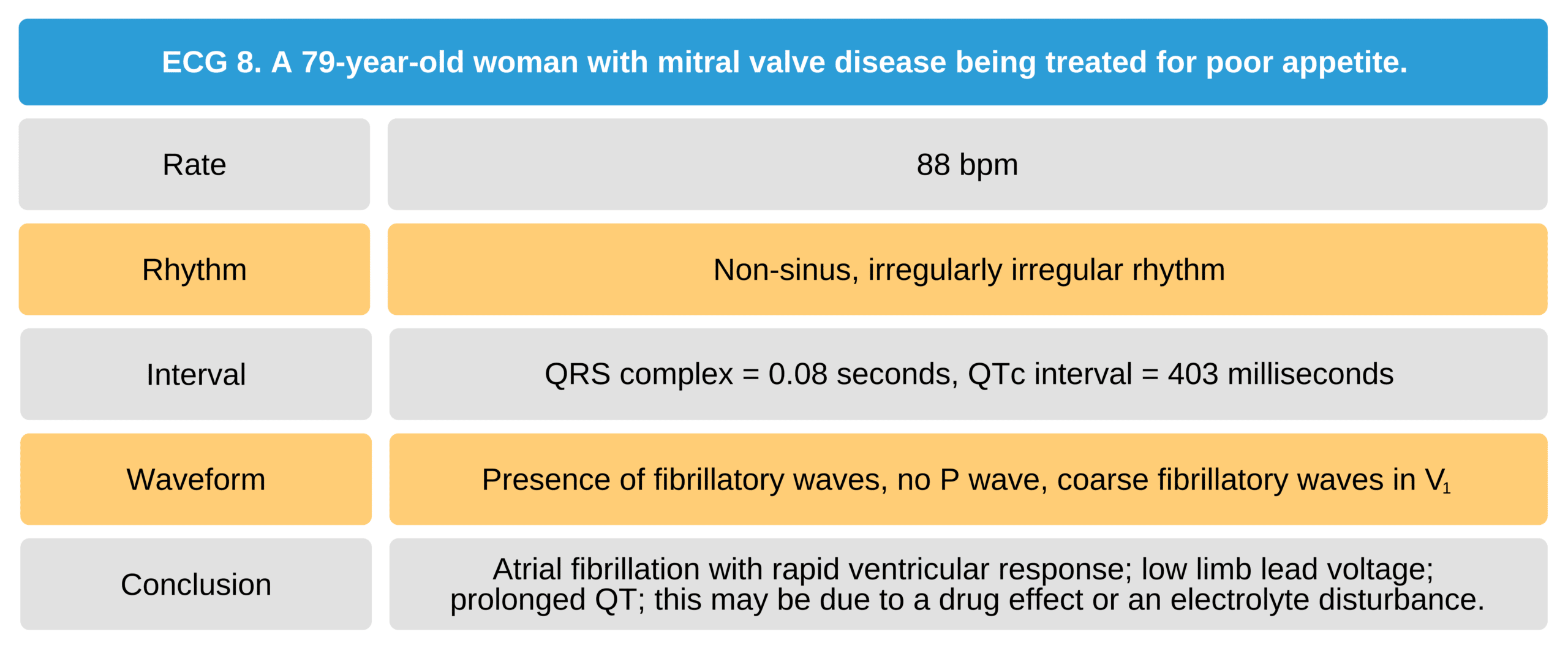 ECG 8. A 79-year-old woman with mitral valve disease being treated for poor appetite.

| Rate | 88 bpm |
|---|---|
| Rhythm | Non-sinus, irregularly irregular rhythm |
| Interval | QRS complex = 0.08 seconds, QTc interval = 403 milliseconds |
| Waveform | Presence of fibrillatory waves, no P wave, coarse fibrillatory waves in $V_1$ |
| Conclusion | Atrial fibrillation with rapid ventricular response; low limb lead voltage; prolonged QT; this may be due to a drug effect or an electrolyte disturbance. |